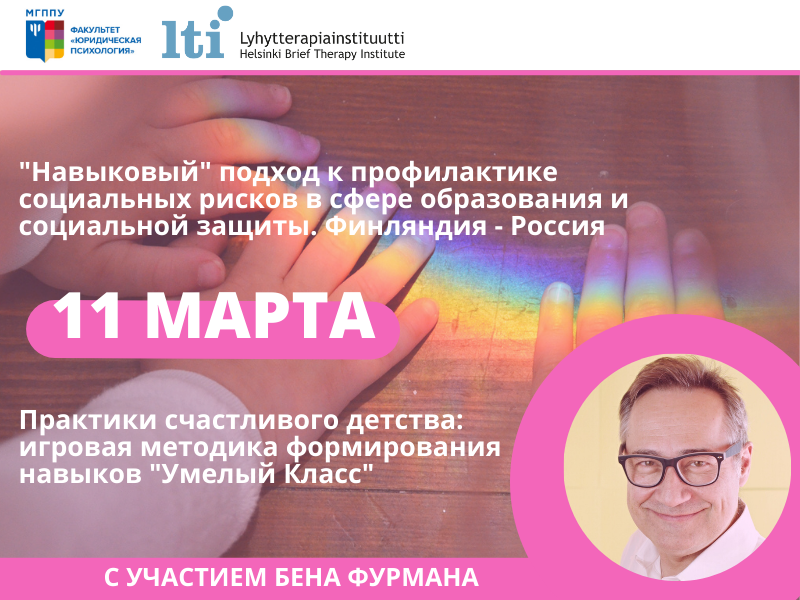 МГППУ
ФАКУЛЬТЕТ «ЮРИДИЧЕСКАЯ ПСИХОЛОГИЯ»

lti
Lyhytterapiainstituutti
Helsinki Brief Therapy Institute

"Навыковый" подход к профилактике социальных рисков в сфере образования и социальной защиты. Финляндия - Россия

11 МАРТА

Практики счастливого детства: игровая методика формирования навыков "Умелый Класс"

С УЧАСТИЕМ БЕНА ФУРМАНА